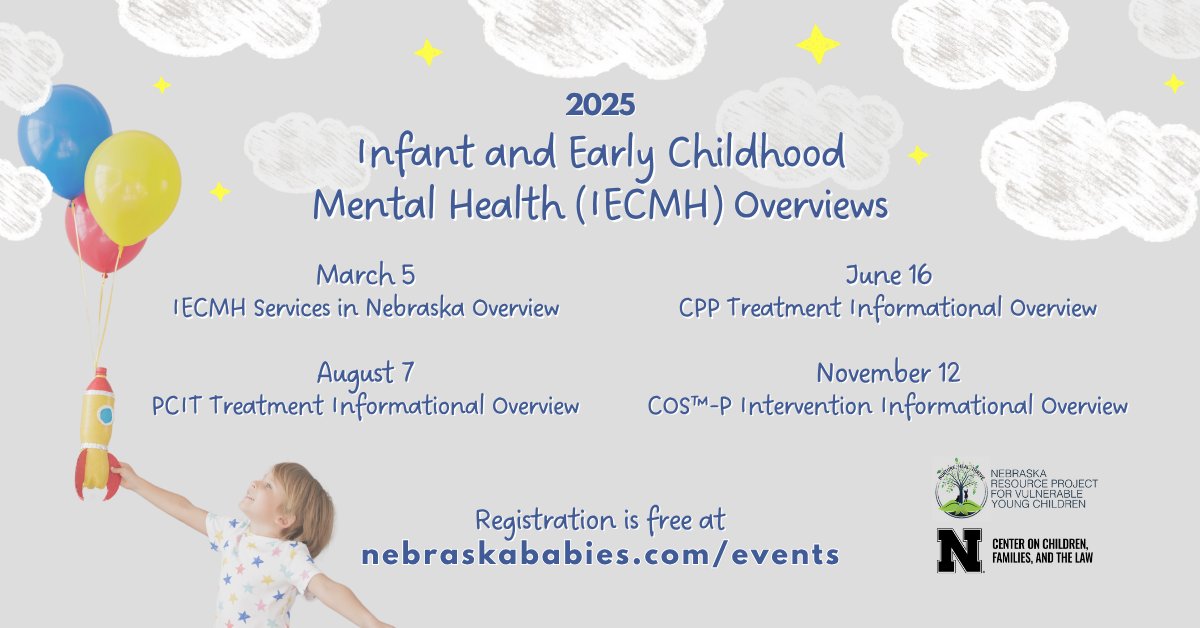 2025
Infant and Early Childhood Mental Health (IECMH) Overviews

March 5
IECMH Services in Nebraska Overview

June 16
CPP Treatment Informational Overview

August 7
PCIT Treatment Informational Overview

November 12
COS™-P Intervention Informational Overview

Registration is free at
nebraskababies.com/events

NEBRASKA RESOURCE PROJECT FOR VULNERABLE YOUNG CHILDREN

N CENTER ON CHILDREN, FAMILIES, AND THE LAW